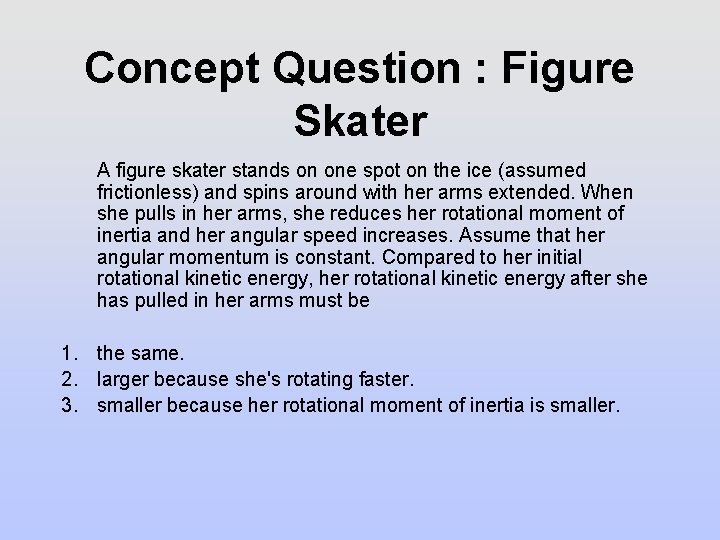 Concept Question : Figure Skater

A figure skater stands on one spot on the ice (assumed frictionless) and spins around with her arms extended. When she pulls in her arms, she reduces her rotational moment of inertia and her angular speed increases. Assume that her angular momentum is constant. Compared to her initial rotational kinetic energy, her rotational kinetic energy after she has pulled in her arms must be

1. the same.
2. larger because she's rotating faster.
3. smaller because her rotational moment of inertia is smaller.